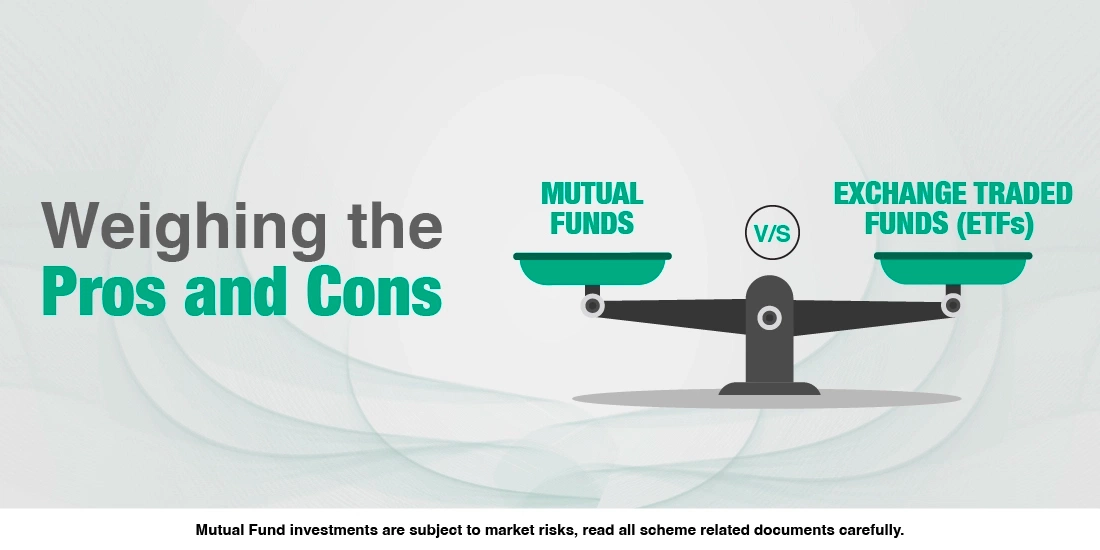 Weighing the
Pros and Cons

MUTUAL FUNDS

V/S

EXCHANGE TRADED FUNDS (ETFs)

Mutual Fund investments are subject to market risks, read all scheme related documents carefully.